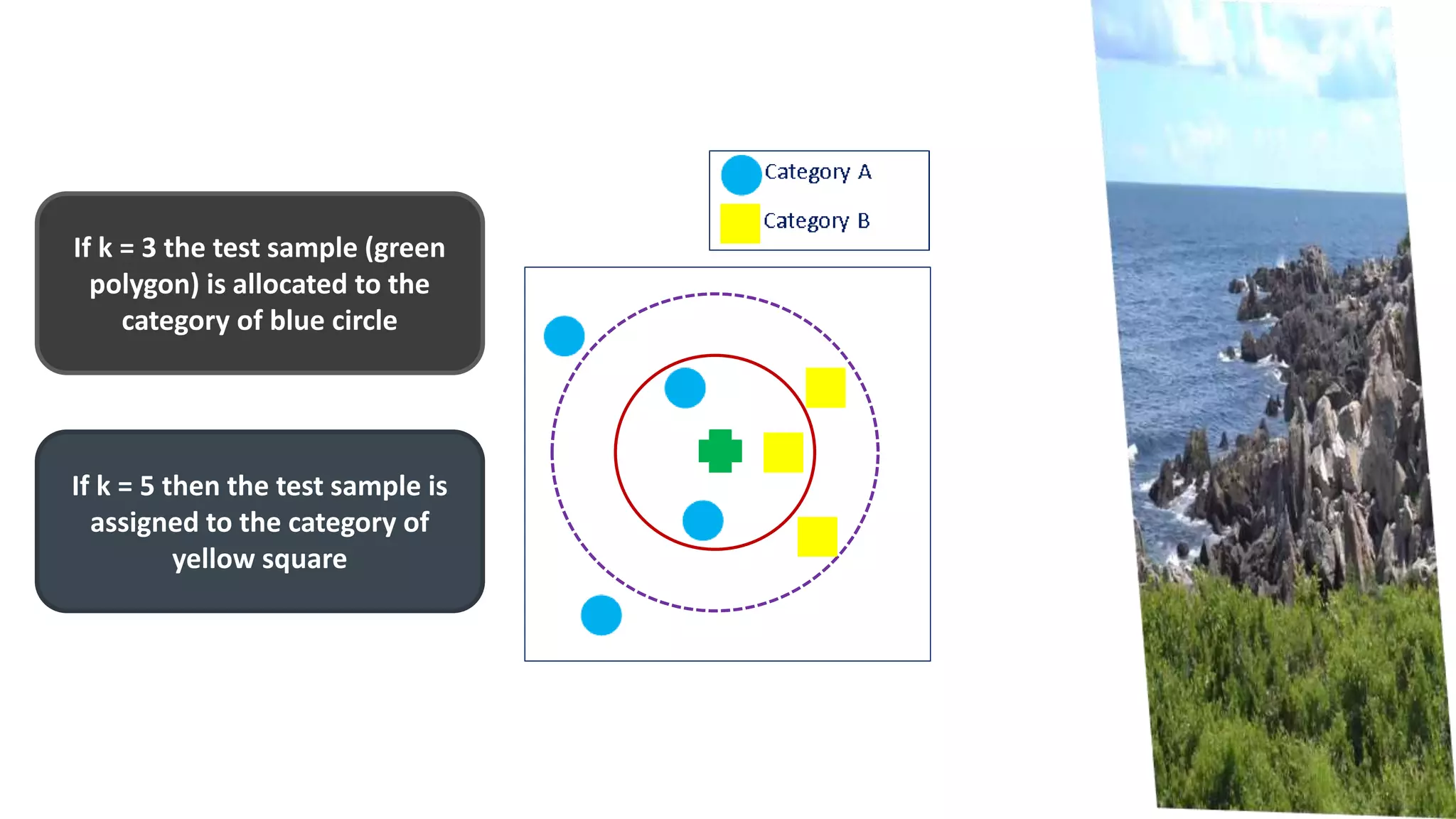 If k = 3 the test sample (green polygon) is allocated to the category of blue circle

If k = 5 then the test sample is assigned to the category of yellow square

Category A
Category B